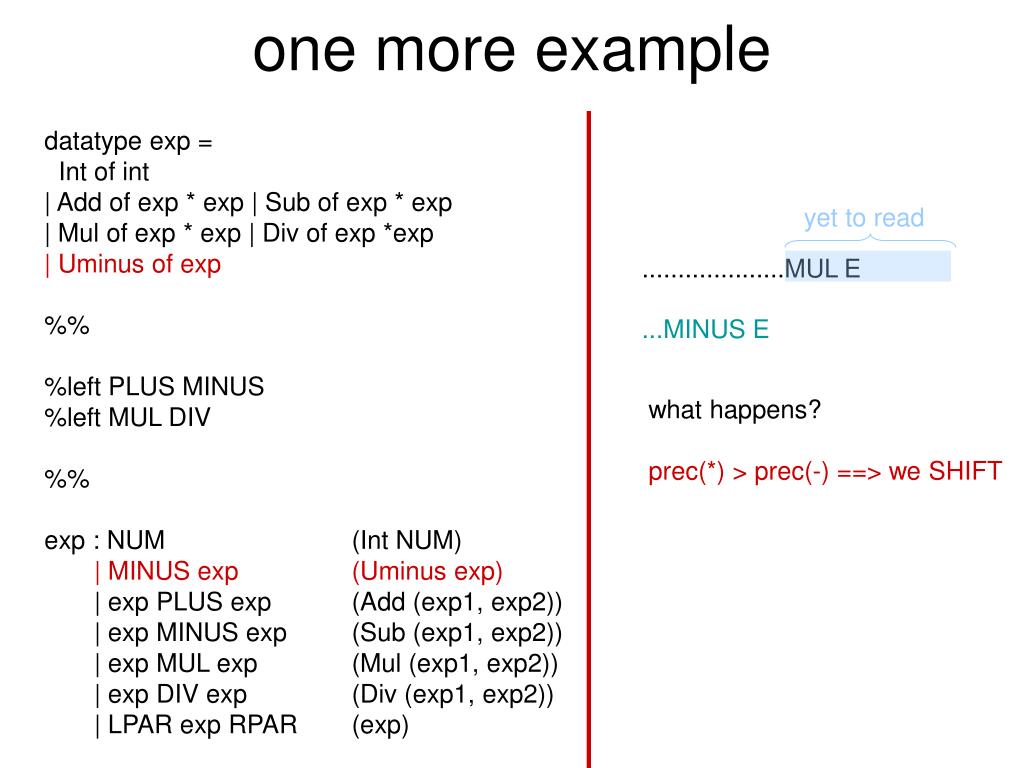 one more example

datatype exp =
  Int of int
| Add of exp * exp | Sub of exp * exp
| Mul of exp * exp | Div of exp *exp
| Uminus of exp

%%

%left PLUS MINUS
%left MUL DIV

%%

exp : NUM (Int NUM)
  | MINUS exp (Uminus exp)
  | exp PLUS exp (Add (exp1, exp2))
  | exp MINUS exp (Sub (exp1, exp2))
  | exp MUL exp (Mul (exp1, exp2))
  | exp DIV exp (Div (exp1, exp2))
  | LPAR exp RPAR (exp)

yet to read

....................MUL E

...MINUS E

what happens?

prec(*) > prec(-) ==> we SHIFT